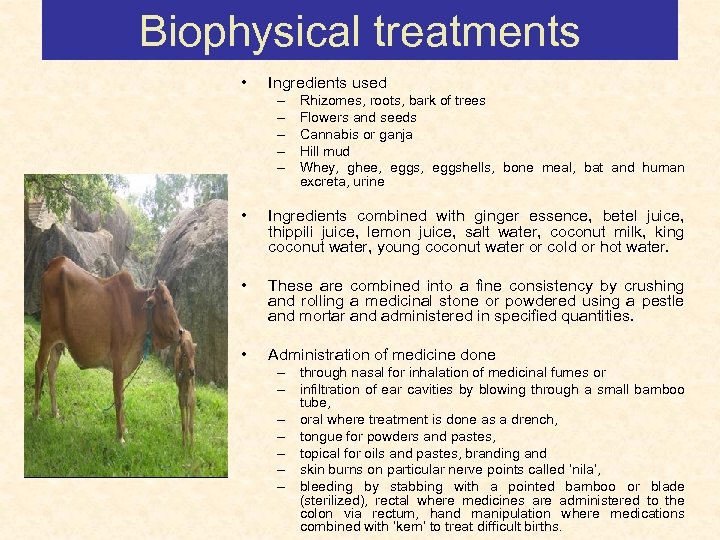 Biophysical treatments

• Ingredients used
– Rhizomes, roots, bark of trees
– Flowers and seeds
– Cannabis or ganja
– Hill mud
– Whey, ghee, eggs, eggshells, bone meal, bat and human excreta, urine

• Ingredients combined with ginger essence, betel juice, thippili juice, lemon juice, salt water, coconut milk, king coconut water, young coconut water or cold or hot water.

• These are combined into a fine consistency by crushing and rolling a medicinal stone or powdered using a pestle and mortar and administered in specified quantities.

• Administration of medicine done
– through nasal for inhalation of medicinal fumes or
– infiltration of ear cavities by blowing through a small bamboo tube,
– oral where treatment is done as a drench,
– tongue for powders and pastes,
– topical for oils and pastes, branding and
– skin burns on particular nerve points called 'nila',
– bleeding by stabbing with a pointed bamboo or blade (sterilized), rectal where medicines are administered to the colon via rectum, hand manipulation where medications combined with 'kem' to treat difficult births.